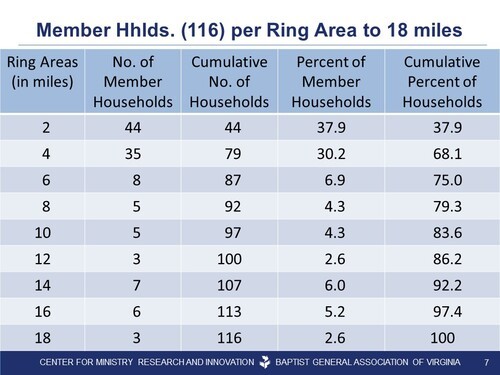 Member Hhlds. (116) per Ring Area to 18 miles

| Ring Areas (in miles) | No. of Member Households | Cumulative No. of Households | Percent of Member Households | Cumulative Percent of Households |
|---|---|---|---|---|
| 2 | 44 | 44 | 37.9 | 37.9 |
| 4 | 35 | 79 | 30.2 | 68.1 |
| 6 | 8 | 87 | 6.9 | 75.0 |
| 8 | 5 | 92 | 4.3 | 79.3 |
| 10 | 5 | 97 | 4.3 | 83.6 |
| 12 | 3 | 100 | 2.6 | 86.2 |
| 14 | 7 | 107 | 6.0 | 92.2 |
| 16 | 6 | 113 | 5.2 | 97.4 |
| 18 | 3 | 116 | 2.6 | 100 |

CENTER FOR MINISTRY RESEARCH AND INNOVATION BAPTIST GENERAL ASSOCIATION OF VIRGINIA 7